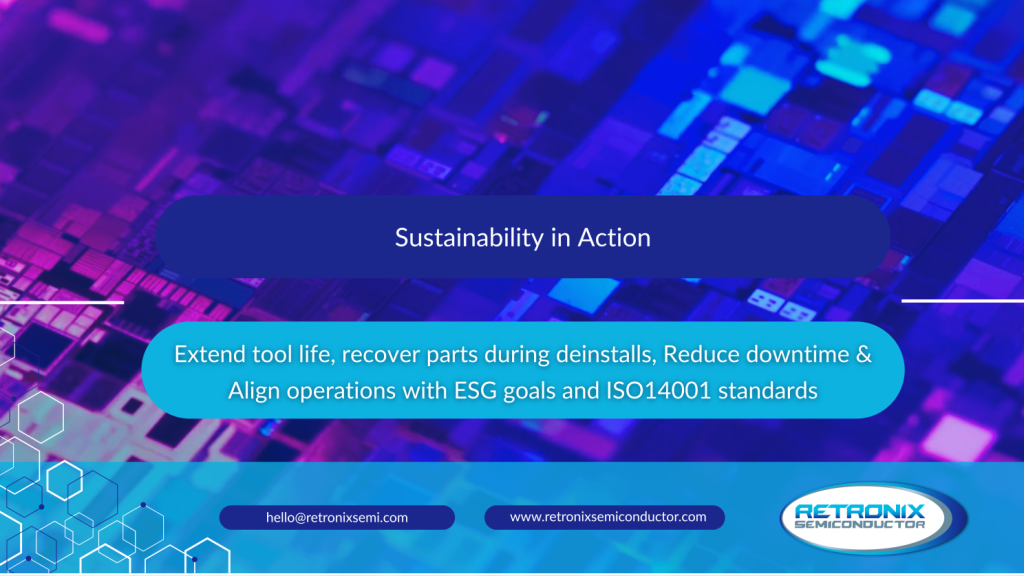 Sustainability in Action

Extend tool life, recover parts during deinstalls, Reduce downtime & Align operations with ESG goals and ISO14001 standards

hello@retronixsemi.com

www.retronixsemiconductor.com

RETRONIX SEMICONDUCTOR